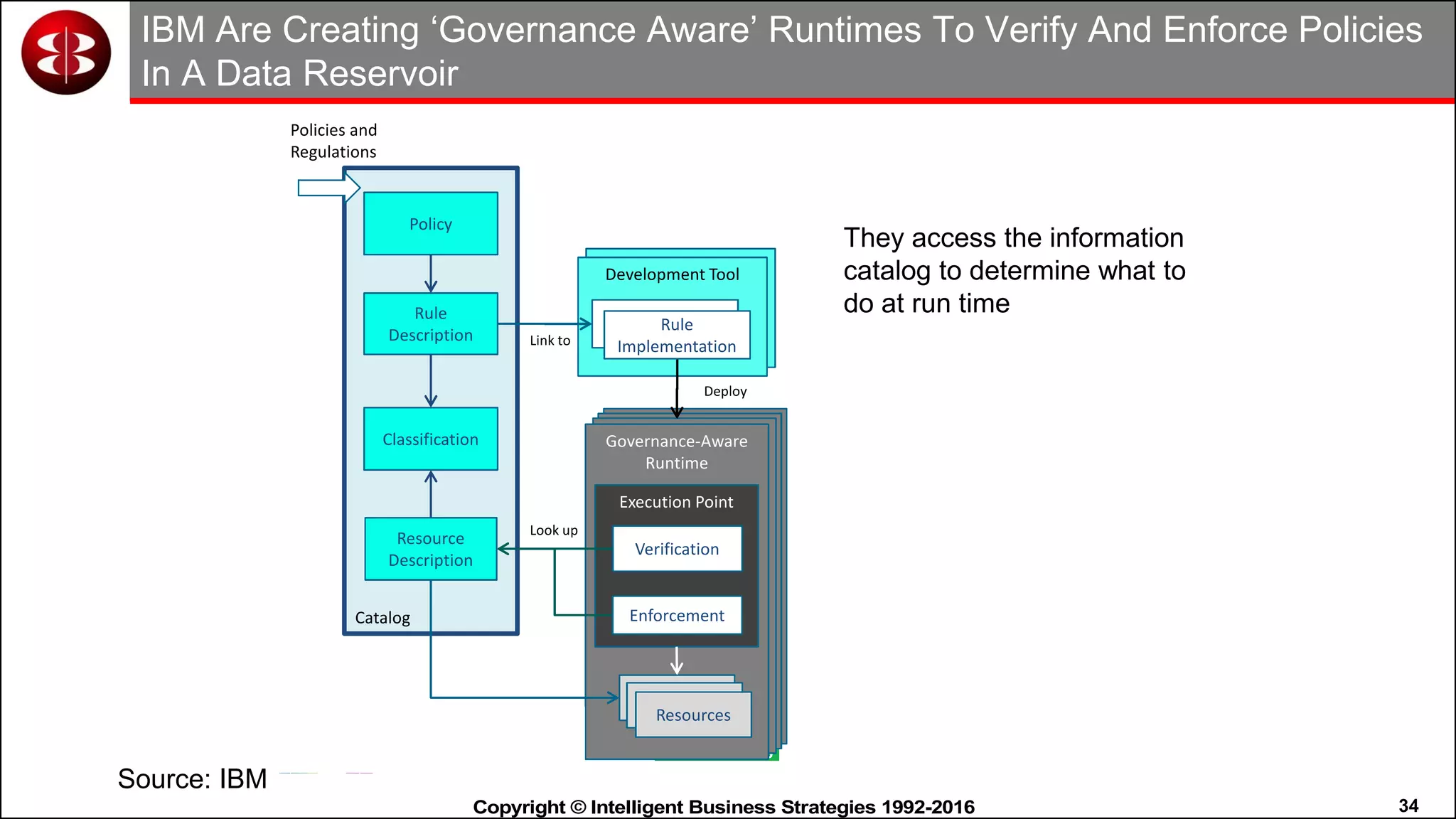 IBM Are Creating ‘Governance Aware’ Runtimes To Verify And Enforce Policies In A Data Reservoir

Policies and Regulations

Policy

Rule Description

Classification

Resource Description

Catalog

Link to

Development Tool

Rule Implementation

Deploy

Governance-Aware Runtime

Execution Point

Look up

Verification

Enforcement

Resources

They access the information catalog to determine what to do at run time

Source: IBM

Copyright © Intelligent Business Strategies 1992-2016

34